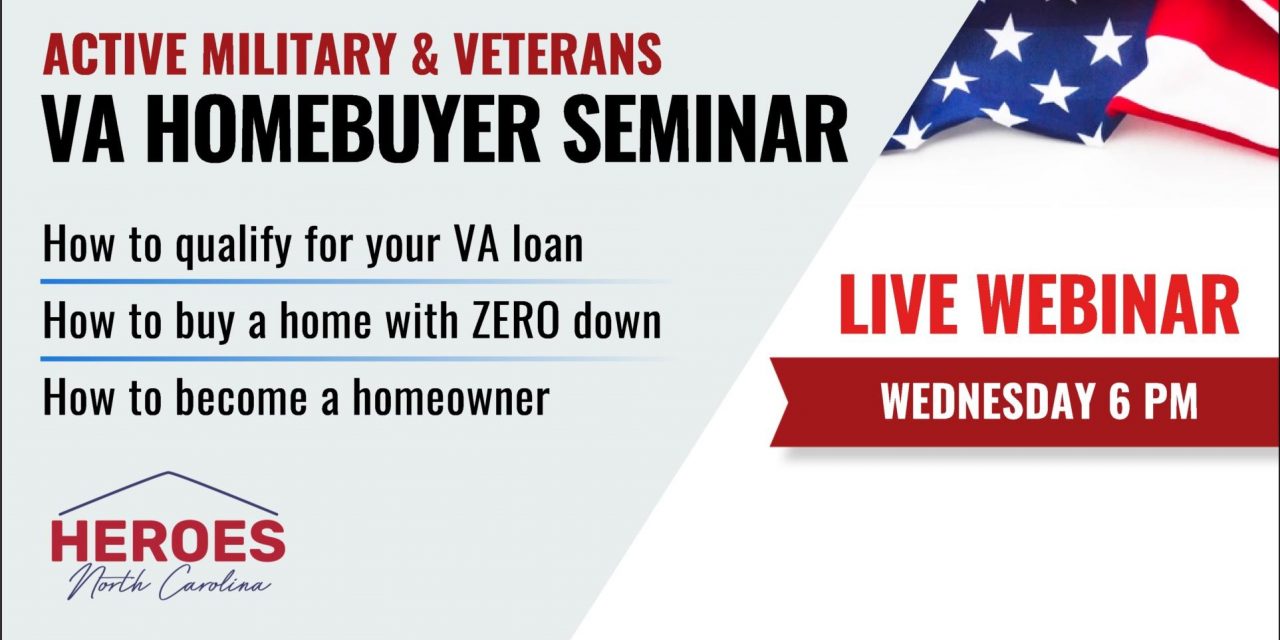 ACTIVE MILITARY & VETERANS
VA HOMEBUYER SEMINAR

How to qualify for your VA loan

How to buy a home with ZERO down

How to become a homeowner

LIVE WEBINAR

WEDNESDAY 6 PM

HEROES
North Carolina